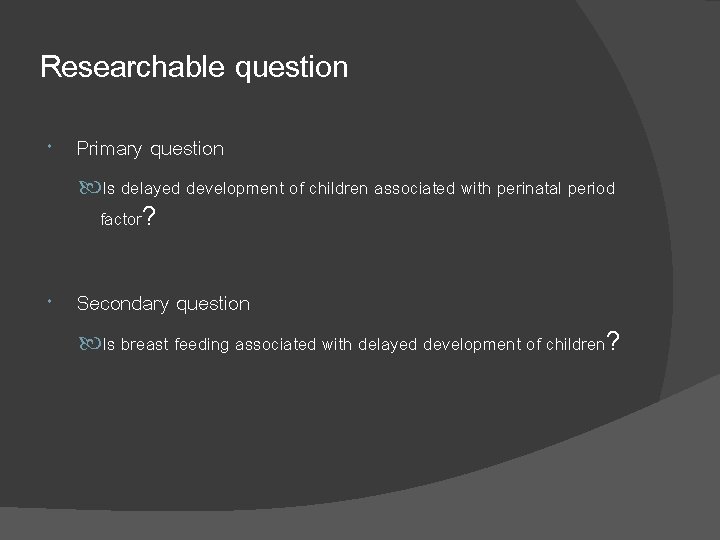 Researchable question

Primary question

Is delayed development of children associated with perinatal period factor?

Secondary question

Is breast feeding associated with delayed development of children?